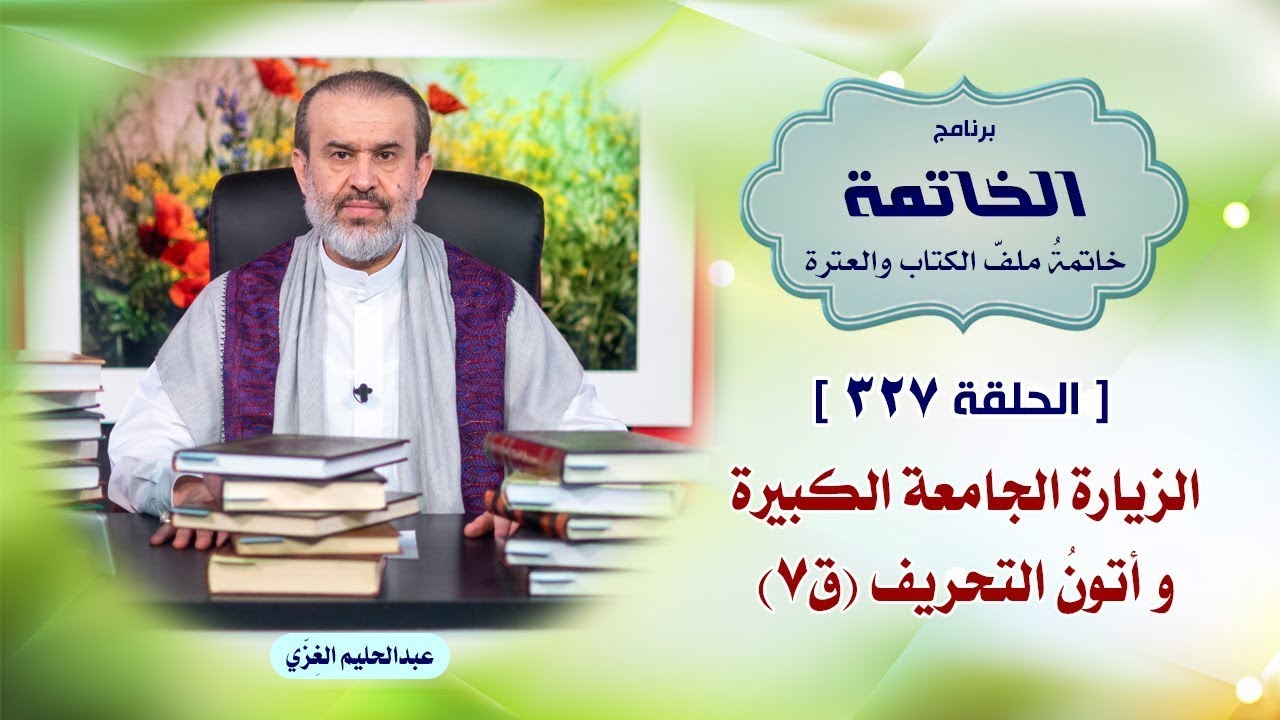 برنامج
الخاتمة
خاتمةُ ملفّ الكتاب والعترة

[ الحلقة ٣٢٧ ]

الزيارة الجامعة الكبيرة
و أتونُ التحريف (ق٧)

عبدالحليم الغِزّي